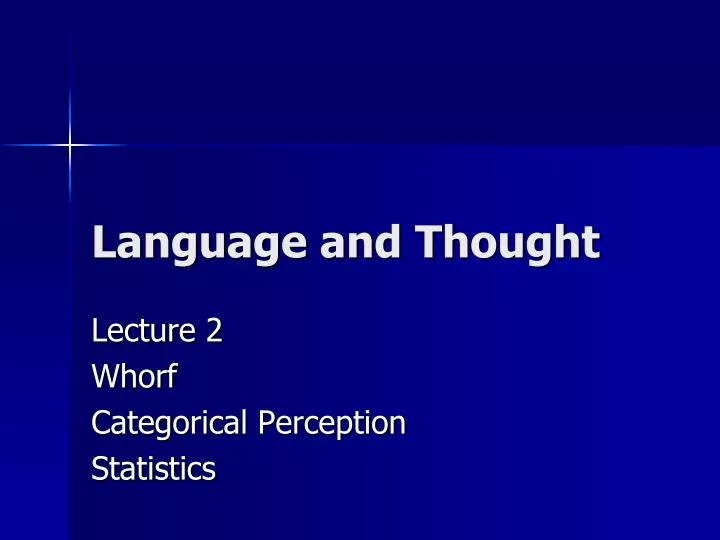 Language and Thought

Lecture 2
Whorf
Categorical Perception
Statistics